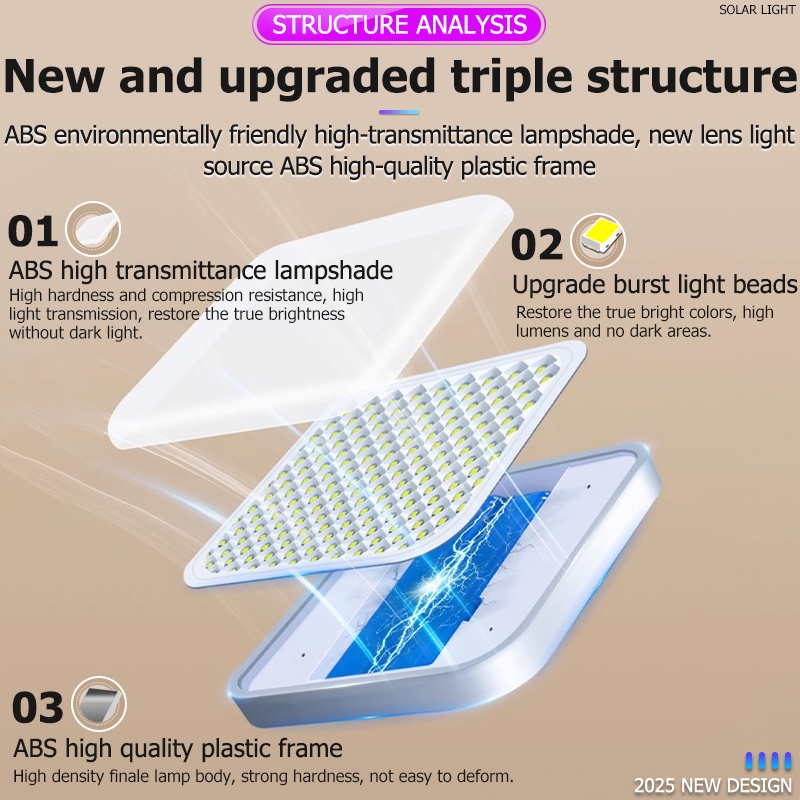 STRUCTURE ANALYSIS

SOLAR LIGHT

New and upgraded triple structure

ABS environmentally friendly high-transmittance lampshade, new lens light source ABS high-quality plastic frame

01

ABS high transmittance lampshade

High hardness and compression resistance, high light transmission, restore the true brightness without dark light.

02

Upgrade burst light beads

Restore the true bright colors, high lumens and no dark areas.

03

ABS high quality plastic frame

High density finale lamp body, strong hardness, not easy to deform.

2025 NEW DESIGN